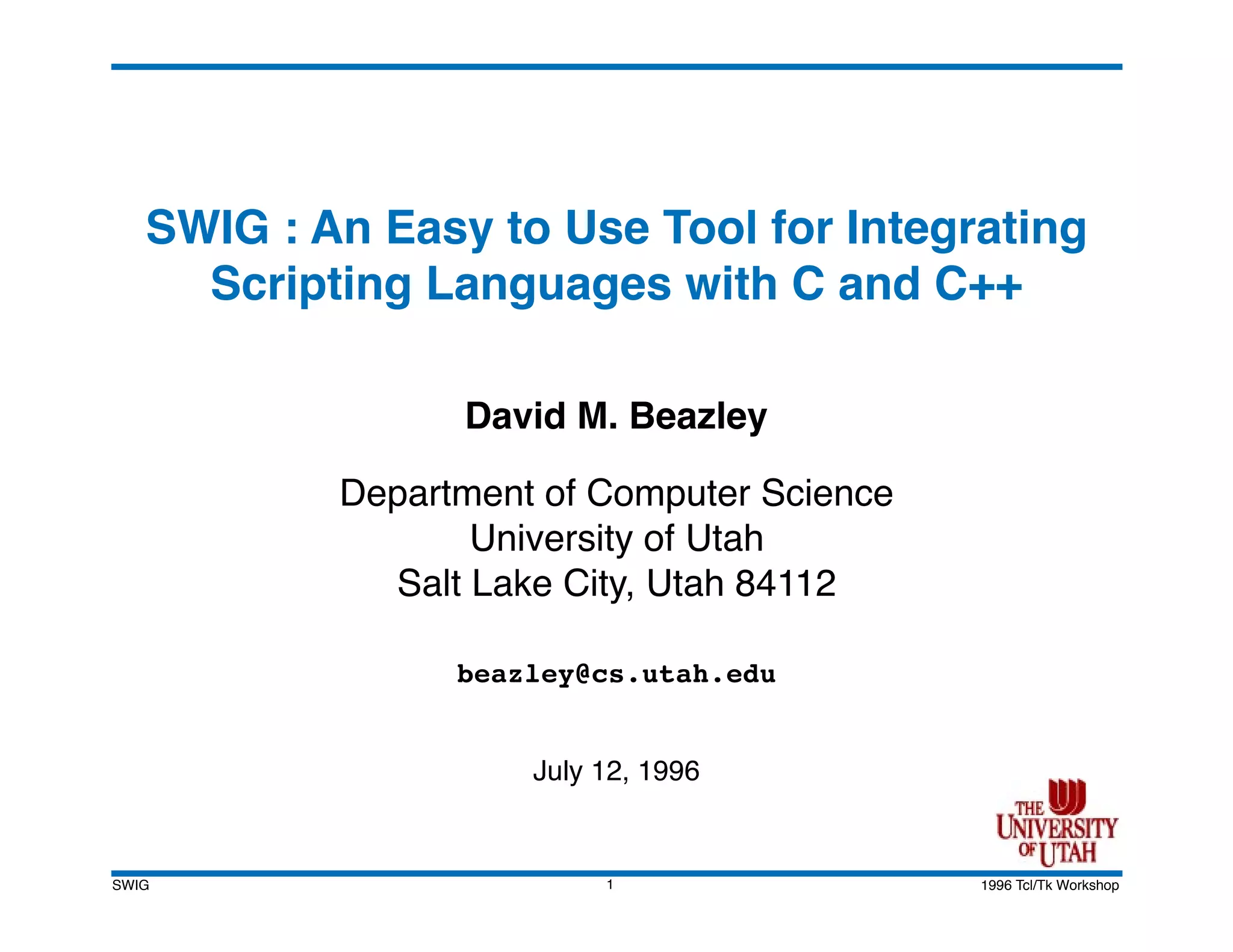 SWIG : An Easy to Use Tool for Integrating Scripting Languages with C and C++

David M. Beazley

Department of Computer Science
University of Utah
Salt Lake City, Utah 84112

beazley@cs.utah.edu

July 12, 1996

THE UNIVERSITY OF UTAH

SWIG

1

1996 Tcl/Tk Workshop